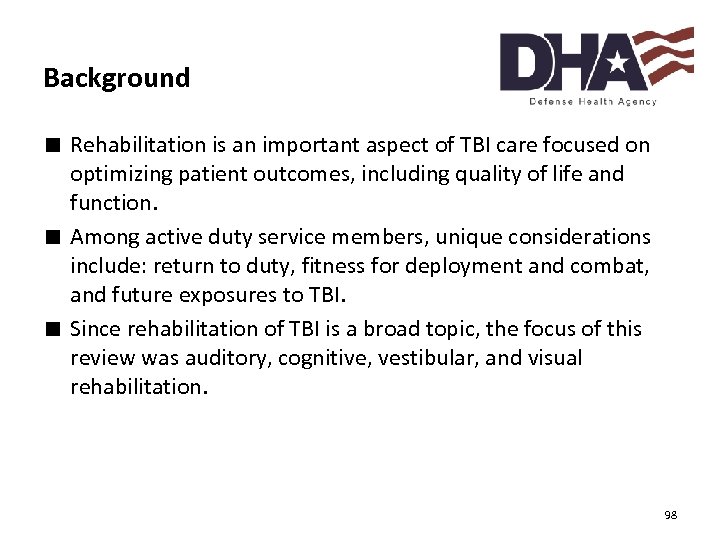 Background

DHA
Defense Health Agency

■ Rehabilitation is an important aspect of TBI care focused on optimizing patient outcomes, including quality of life and function.

■ Among active duty service members, unique considerations include: return to duty, fitness for deployment and combat, and future exposures to TBI.

■ Since rehabilitation of TBI is a broad topic, the focus of this review was auditory, cognitive, vestibular, and visual rehabilitation.

98